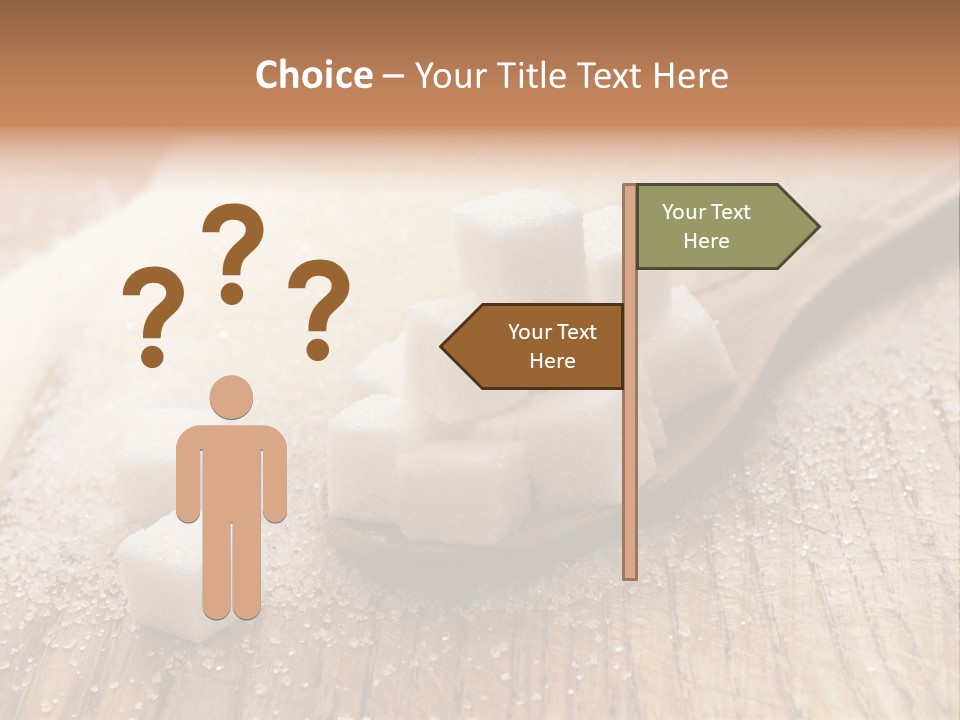 Choice – Your Title Text Here

? ? ?

Your Text Here

Your Text Here